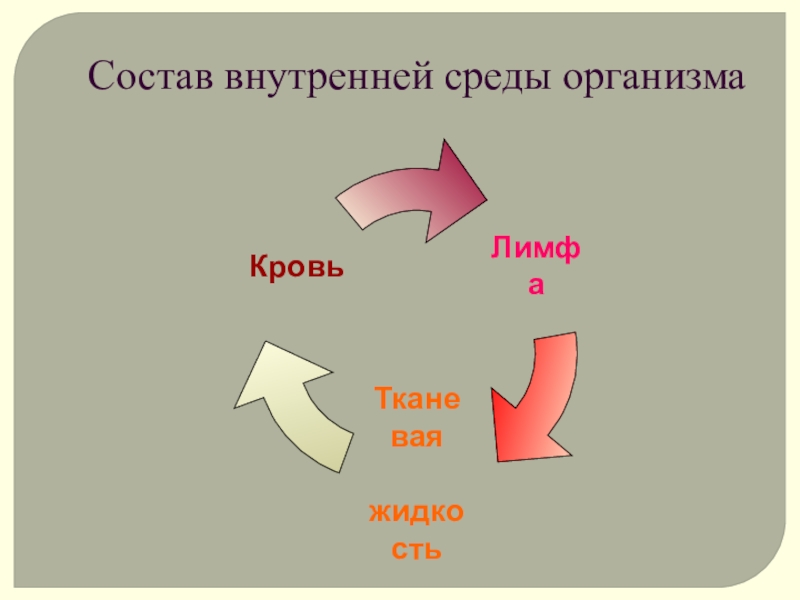 Состав внутренней среды организма

Кровь

Лимфа

Тканевая

жидкость